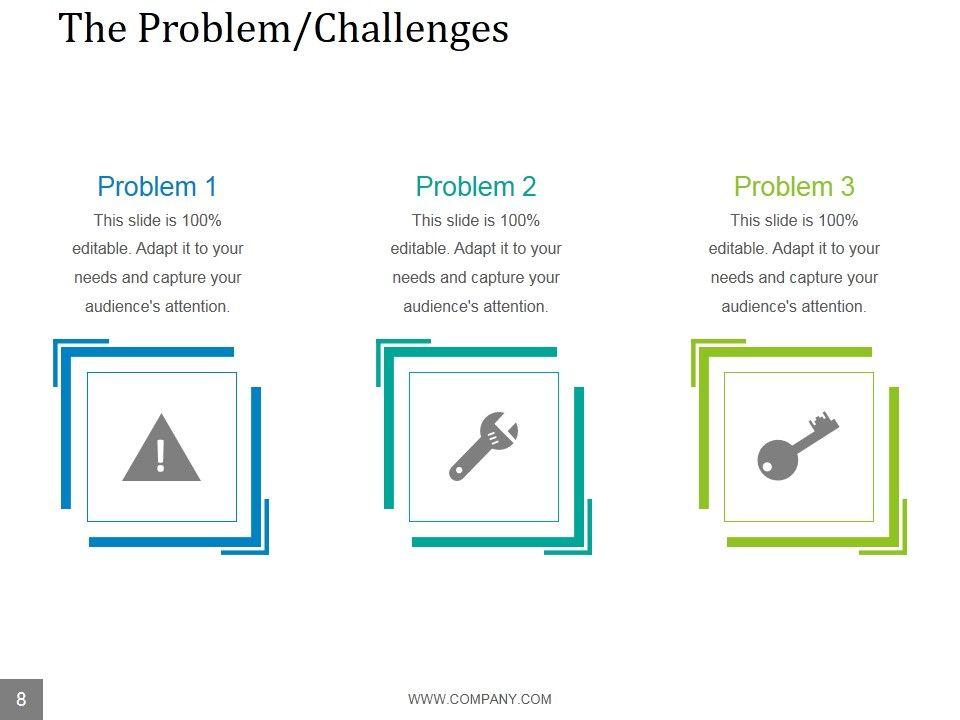 The Problem/Challenges

Problem 1
This slide is 100% editable. Adapt it to your needs and capture your audience's attention.

Problem 2
This slide is 100% editable. Adapt it to your needs and capture your audience's attention.

Problem 3
This slide is 100% editable. Adapt it to your needs and capture your audience's attention.

8

WWW.COMPANY.COM